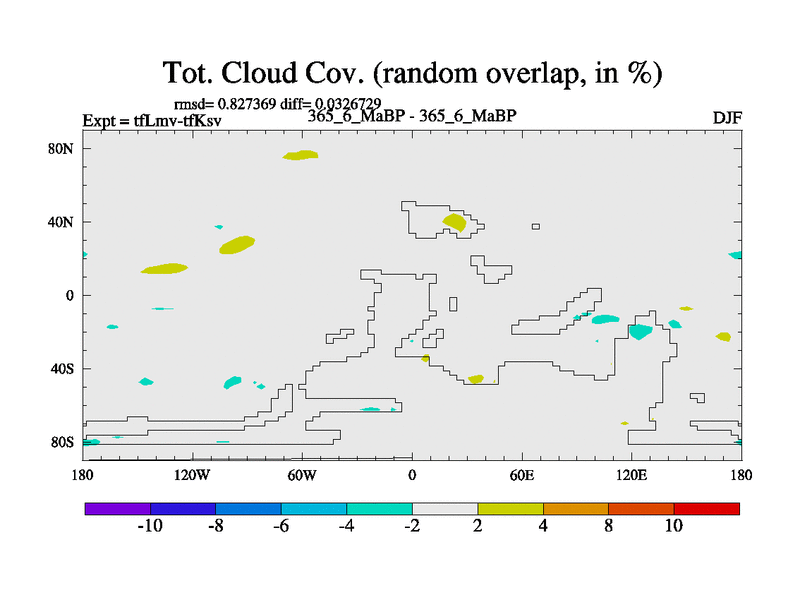 Tot. Cloud Cov. (random overlap, in %)

rmsd= 0.827369 diff= 0.0326729

Expt = tfLmv-tfKsv

365_6_MaBP - 365_6_MaBP

DJF

80N
40N
0
40S
80S

180 120W 60W 0 60E 120E 180

-10 -8 -6 -4 -2 2 4 8 10